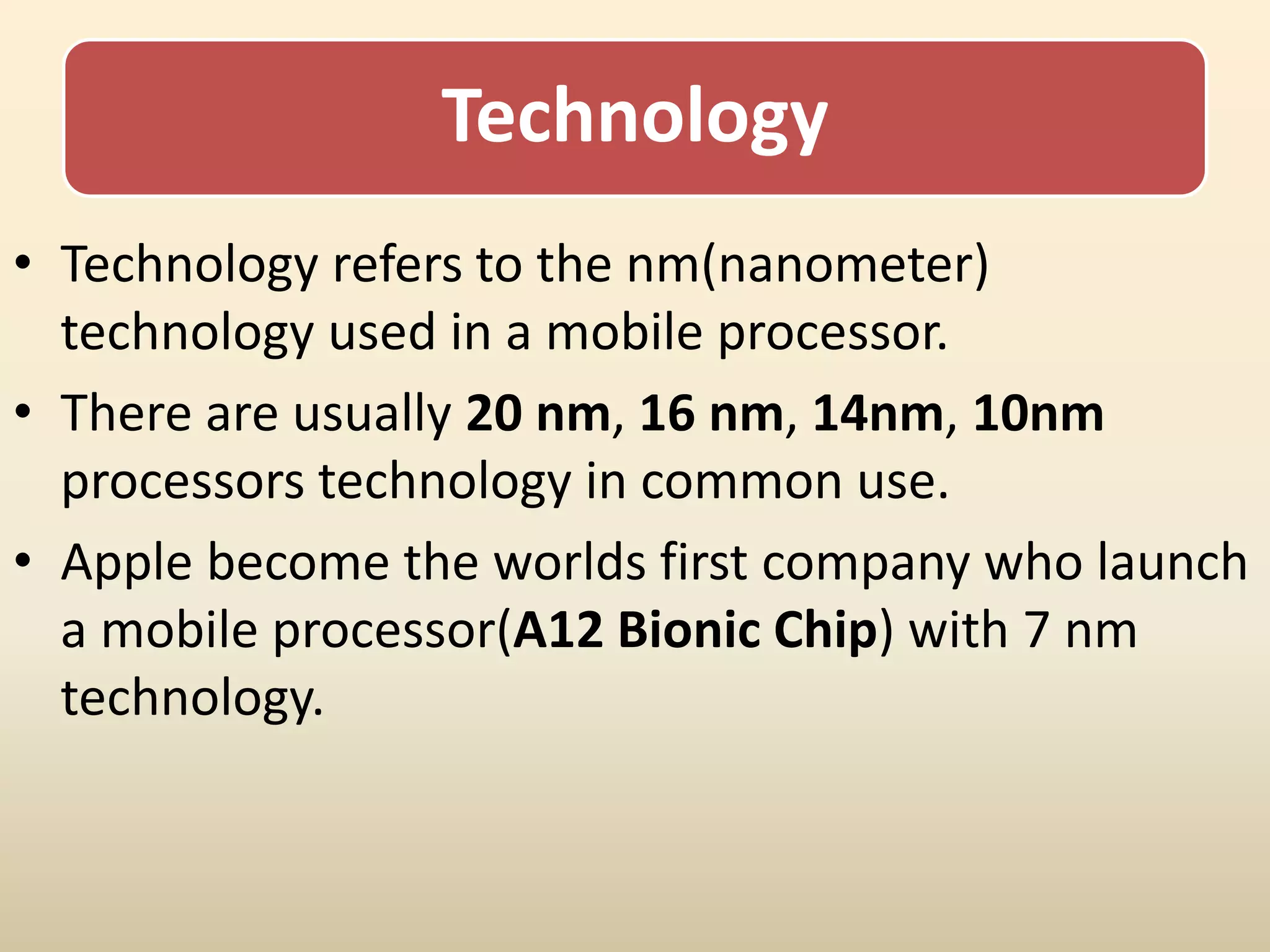 Technology

• Technology refers to the nm(nanometer) technology used in a mobile processor.

• There are usually 20 nm, 16 nm, 14nm, 10nm processors technology in common use.

• Apple become the worlds first company who launch a mobile processor(A12 Bionic Chip) with 7 nm technology.